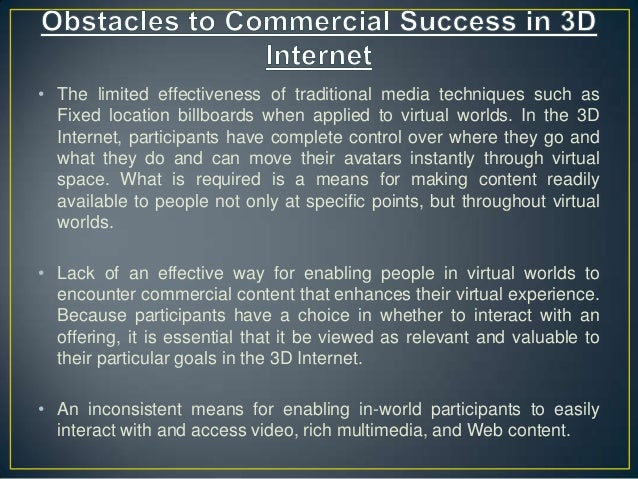 Obstacles to Commercial Success in 3D Internet

• The limited effectiveness of traditional media techniques such as Fixed location billboards when applied to virtual worlds. In the 3D Internet, participants have complete control over where they go and what they do and can move their avatars instantly through virtual space. What is required is a means for making content readily available to people not only at specific points, but throughout virtual worlds.

• Lack of an effective way for enabling people in virtual worlds to encounter commercial content that enhances their virtual experience. Because participants have a choice in whether to interact with an offering, it is essential that it be viewed as relevant and valuable to their particular goals in the 3D Internet.

• An inconsistent means for enabling in-world participants to easily interact with and access video, rich multimedia, and Web content.